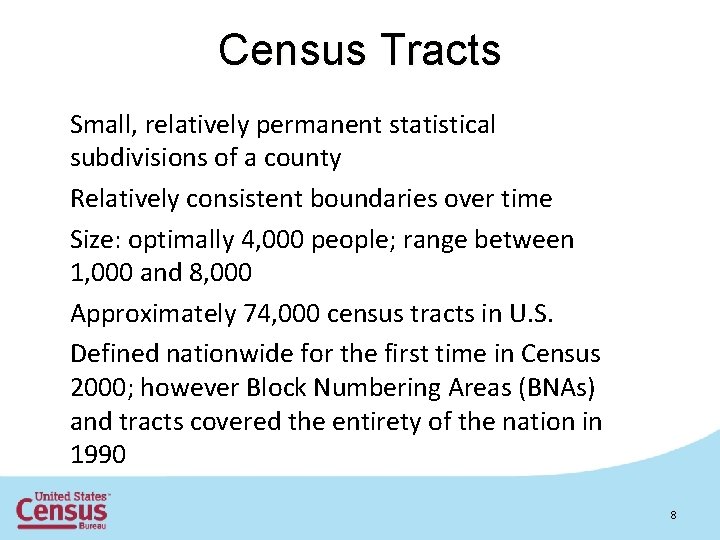 Census Tracts

Small, relatively permanent statistical subdivisions of a county

Relatively consistent boundaries over time

Size: optimally 4,000 people; range between 1,000 and 8,000

Approximately 74,000 census tracts in U.S.

Defined nationwide for the first time in Census 2000; however Block Numbering Areas (BNAs) and tracts covered the entirety of the nation in 1990

United States™ Census Bureau

8